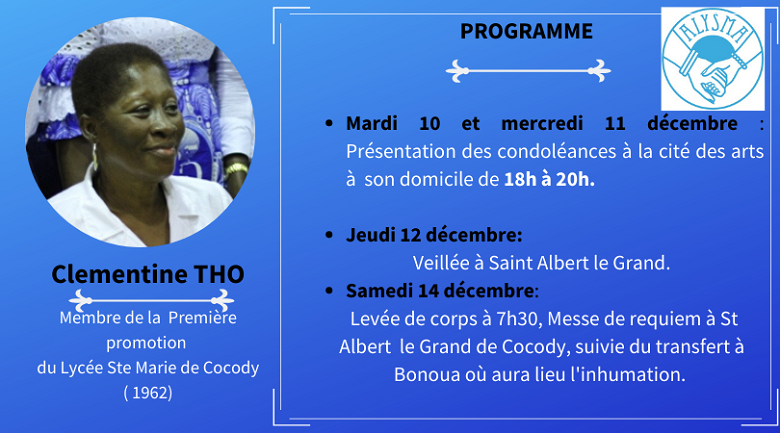 Clementine THO

Membre de la Première promotion
du Lycée Ste Marie de Cocody
( 1962)

PROGRAMME

ALYSMA

• Mardi 10 et mercredi 11 décembre : Présentation des condoléances à la cité des arts à son domicile de 18h à 20h.

• Jeudi 12 décembre:
Veillée à Saint Albert le Grand.

• Samedi 14 décembre:
Levée de corps à 7h30, Messe de requiem à St Albert le Grand de Cocody, suivie du transfert à Bonoua où aura lieu l'inhumation.